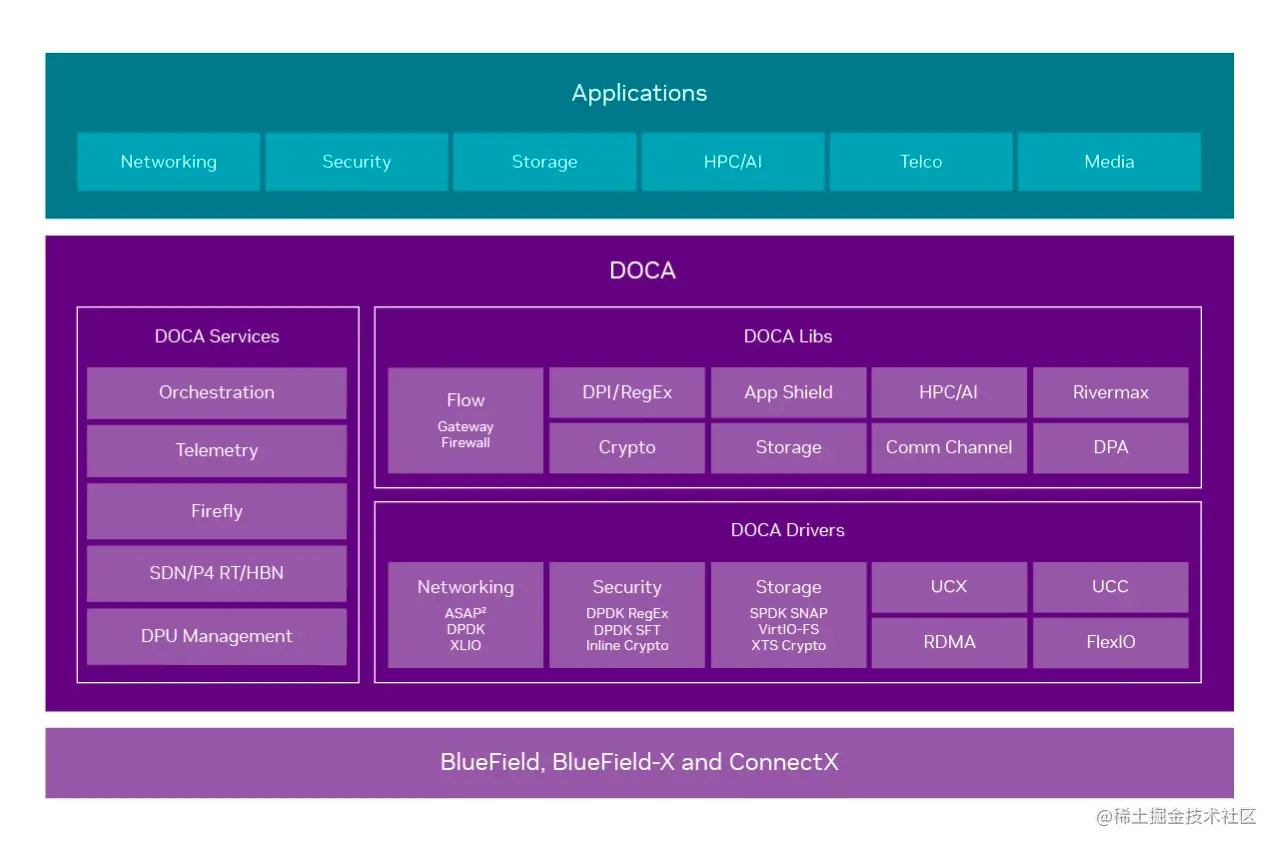 Applications

Networking

Security

Storage

HPC/AI

Telco

Media

DOCA

DOCA Services

Orchestration

Telemetry

Firefly

SDN/P4 RT/HBN

DPU Management

DOCA Libs

Flow
Gateway
Firewall

DPI/RegEx

App Shield

HPC/AI

Rivermax

Crypto

Storage

Comm Channel

DPA

DOCA Drivers

Networking
ASAP$^2$
DPDK
XLIO

Security
DPDK RegEx
DPDK SFT
Inline Crypto

Storage
SPDK SNAP
VirtIO-FS
XTS Crypto

UCX

UCC

RDMA

FlexIO

BlueField, BlueField-X and ConnectX

@稀土掘金技术社区